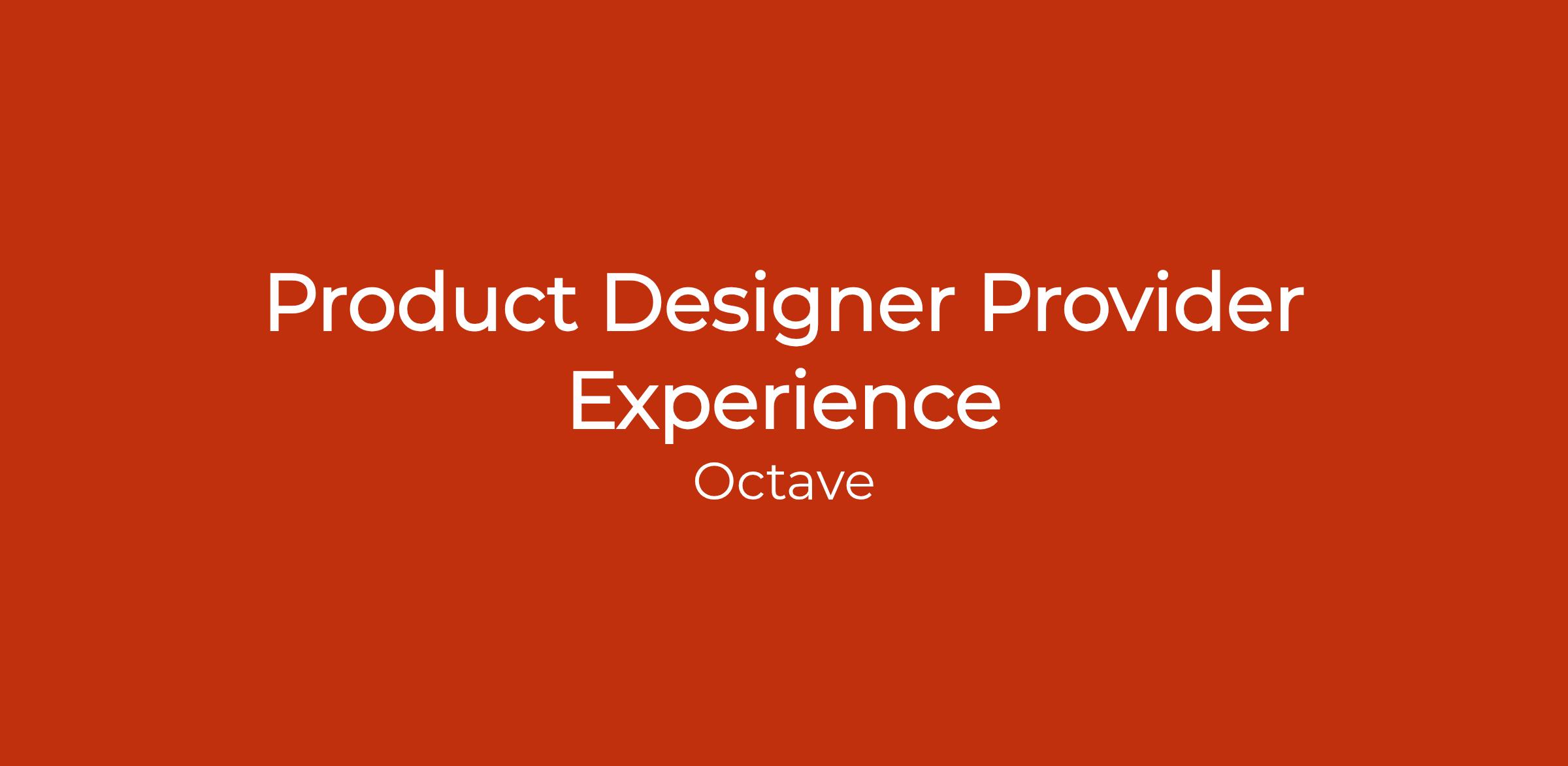 Product Designer Provider Experience

Octave